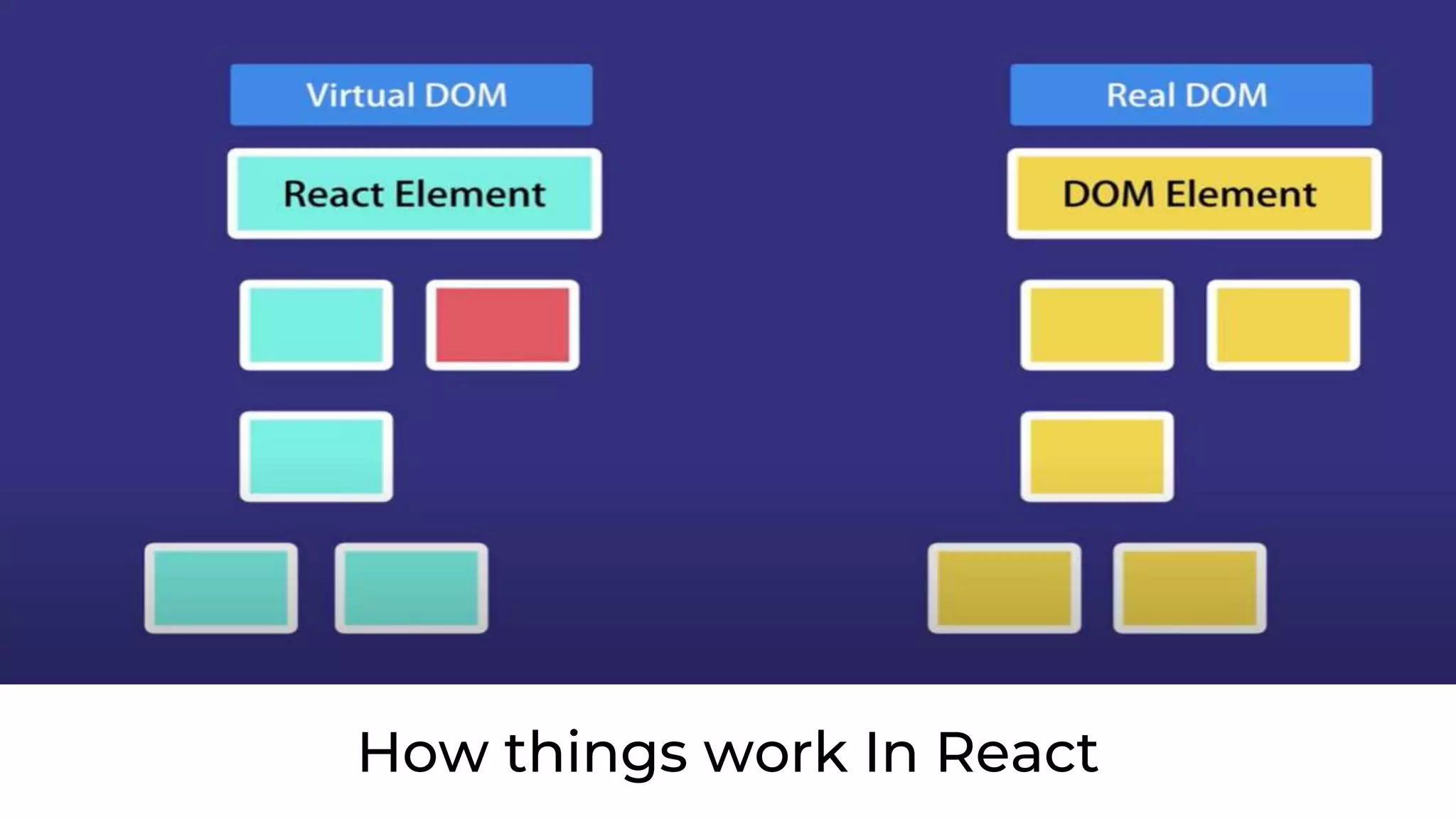 Virtual DOM

React Element

Real DOM

DOM Element

How things work In React